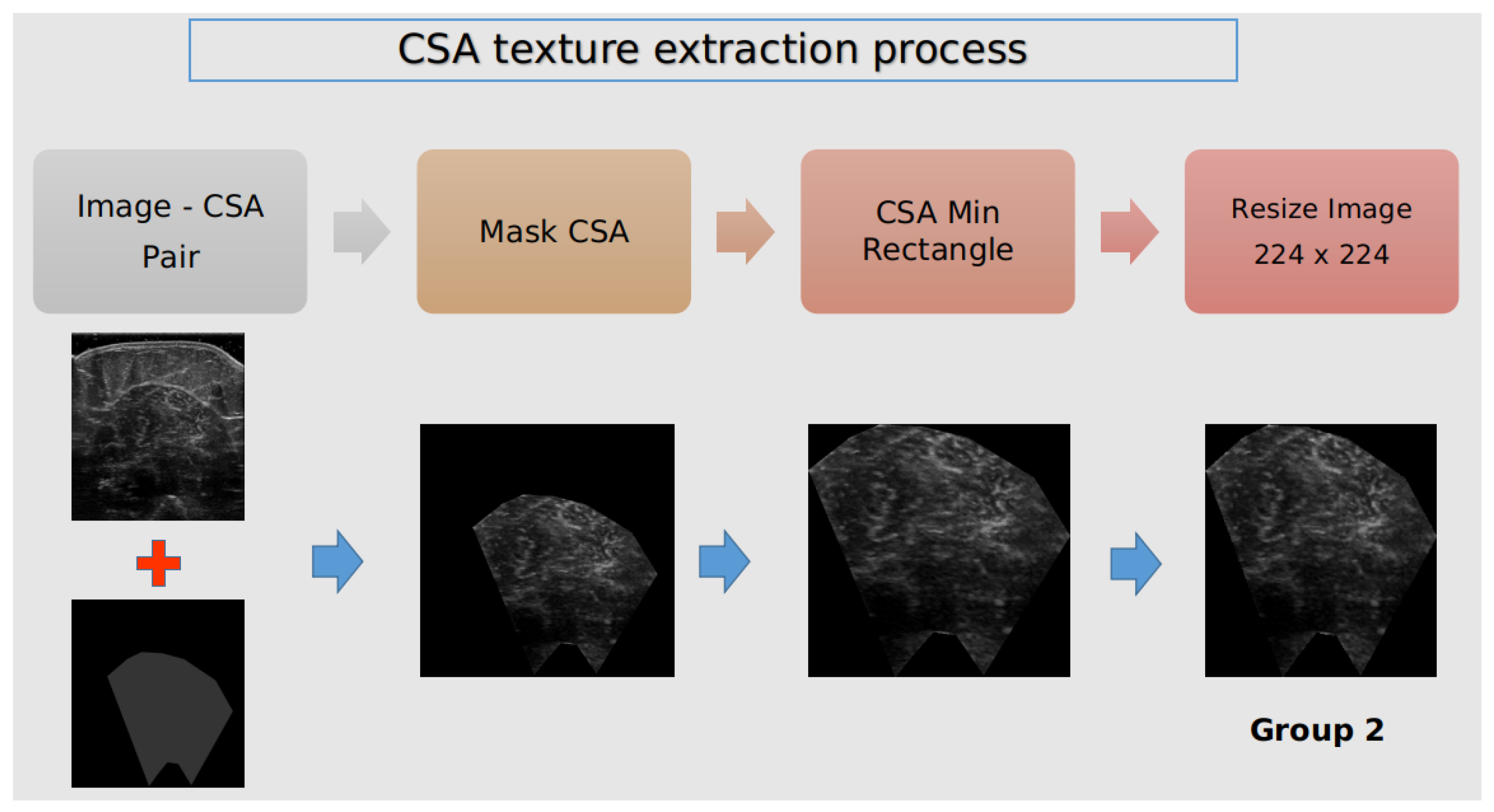 CSA texture extraction process

Image - CSA Pair

Mask CSA

CSA Min Rectangle

Resize Image 224 x 224

Group 2